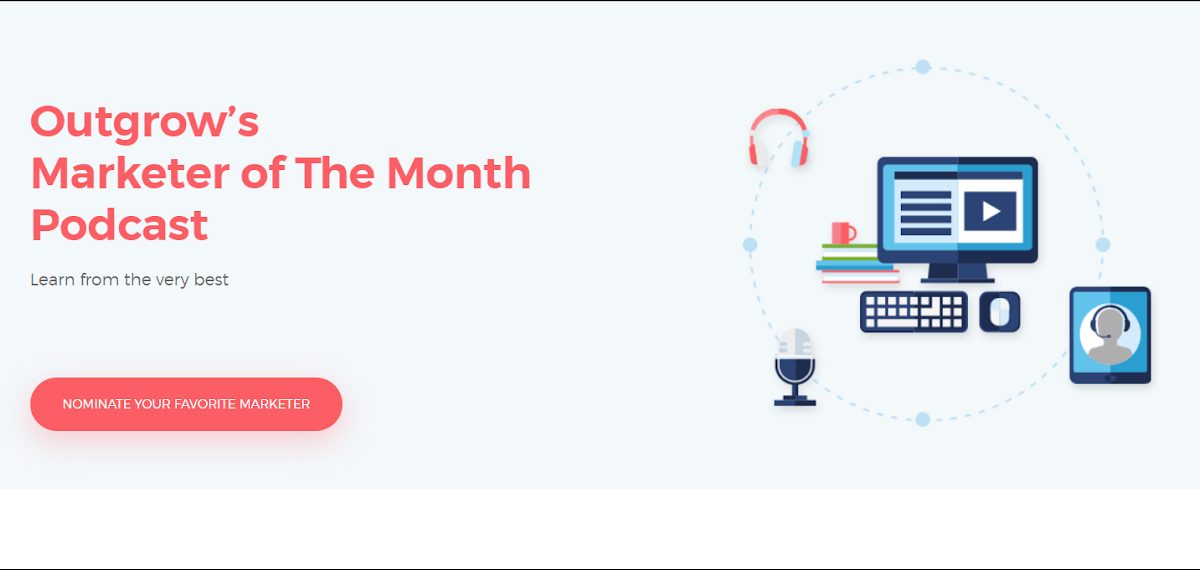 Outgrow's
Marketer of The Month
Podcast

Learn from the very best

NOMINATE YOUR FAVORITE MARKETER